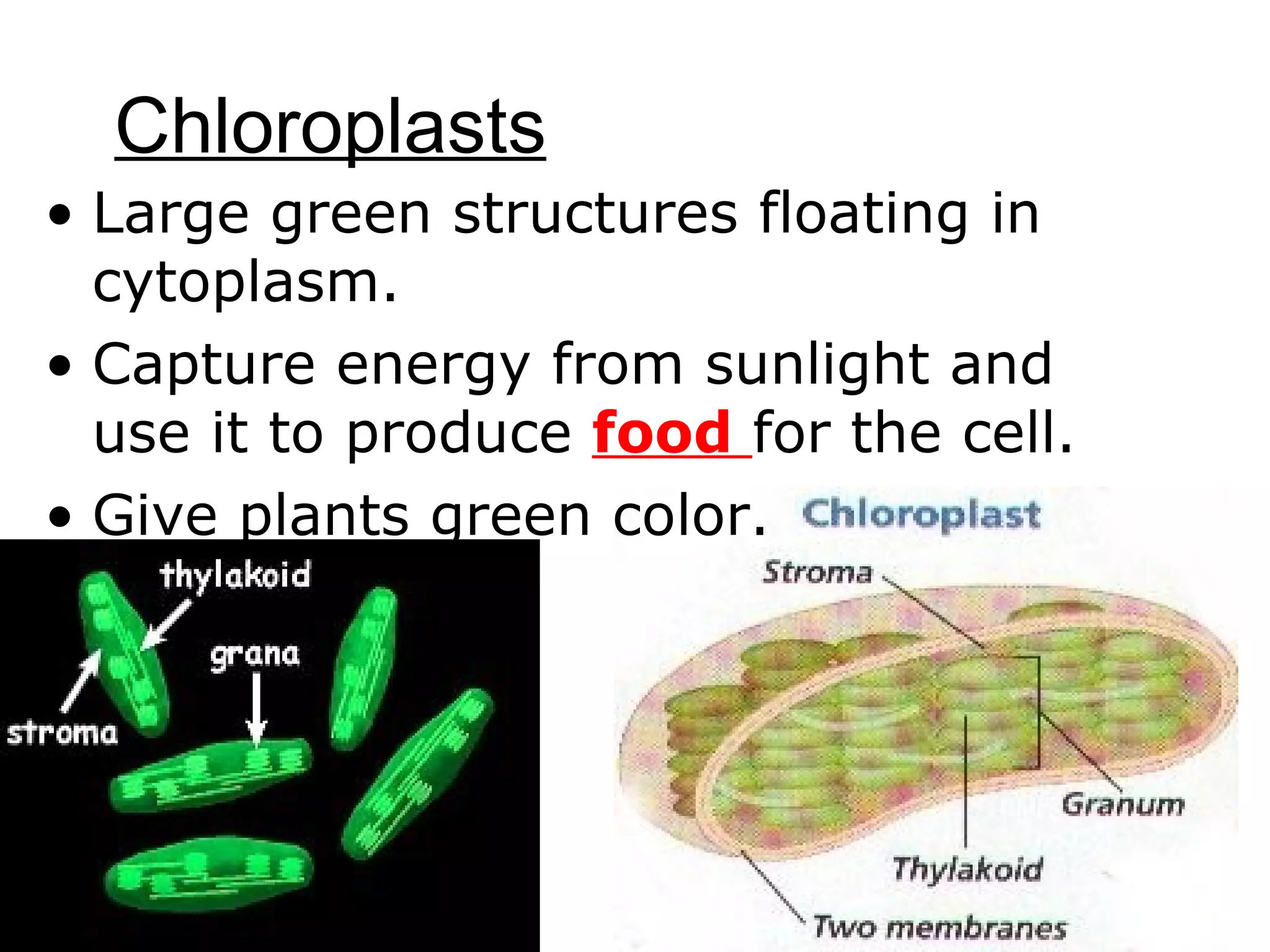 Chloroplasts

• Large green structures floating in cytoplasm.

• Capture energy from sunlight and use it to produce food for the cell.

• Give plants green color.

thylakoid
grana
stroma

Chloroplast
Stroma
Granum
Thylakoid
Two membranes